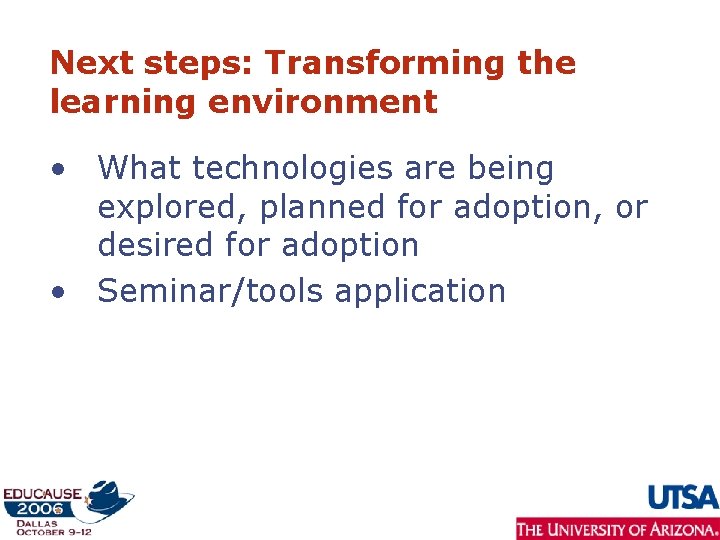 Next steps: Transforming the learning environment

• What technologies are being explored, planned for adoption, or desired for adoption
• Seminar/tools application

EDUCAUSE 2006 DALLAS OCTOBER 9-12

UTSA

THE UNIVERSITY OF ARIZONA.